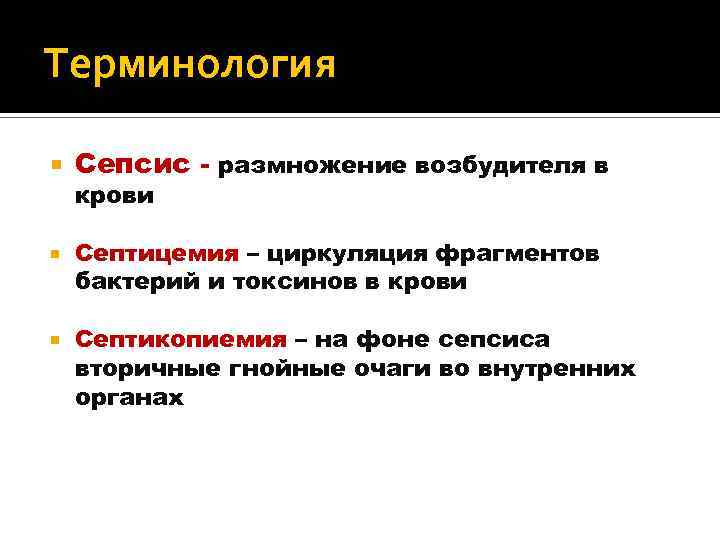 Терминология

Сепсис - размножение возбудителя в крови

Септицемия – циркуляция фрагментов бактерий и токсинов в крови

Септикопиемия – на фоне сепсиса вторичные гнойные очаги во внутренних органах